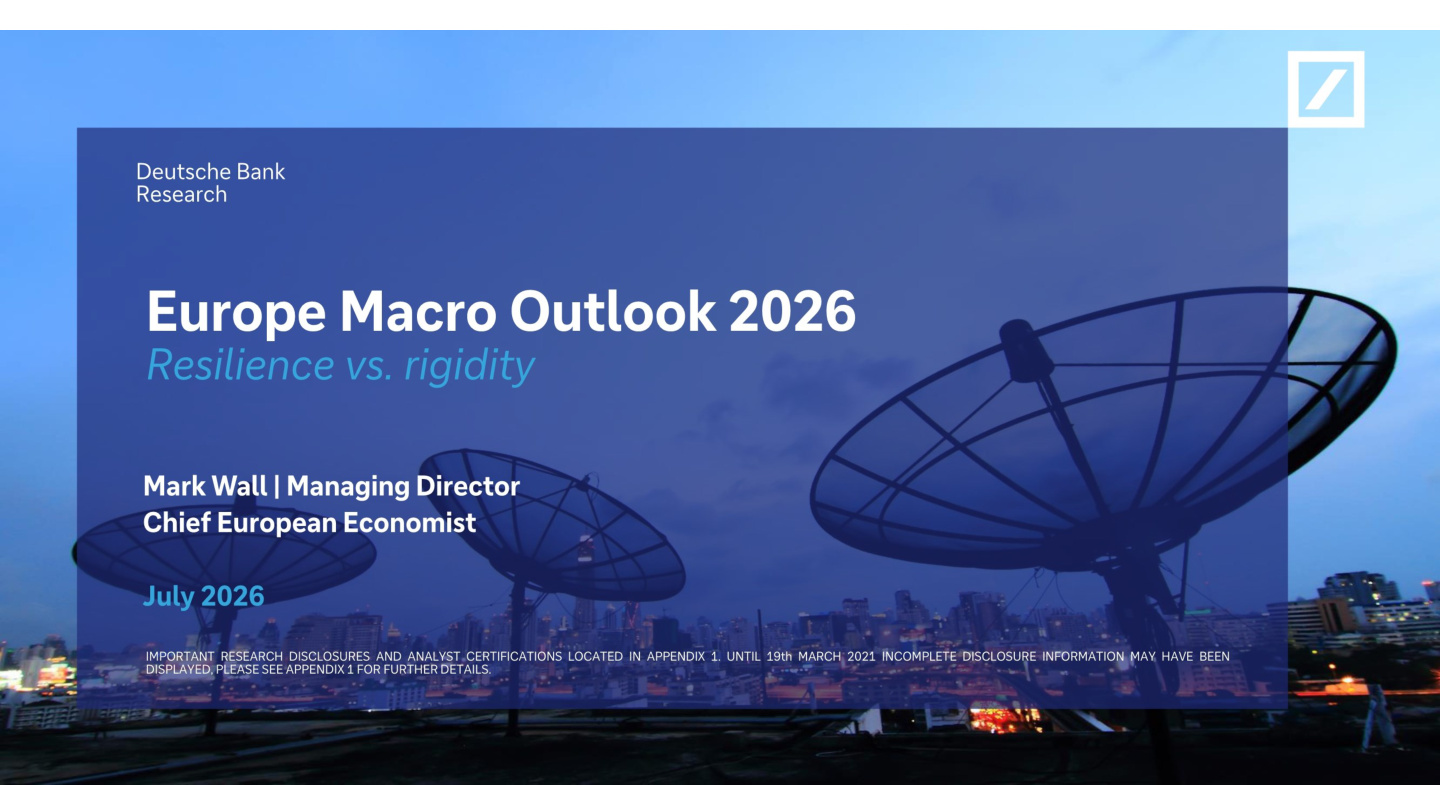 Deutsche Bank
Research

Europe Macro Outlook 2026
Resilience vs. rigidity

Mark Wall | Managing Director
Chief European Economist

July 2026

IMPORTANT RESEARCH DISCLOSURES AND ANALYST CERTIFICATIONS LOCATED IN APPENDIX 1. UNTIL 19th MARCH 2021 INCOMPLETE DISCLOSURE INFORMATION MAY HAVE BEEN DISPLAYED, PLEASE SEE APPENDIX 1 FOR FURTHER DETAILS.